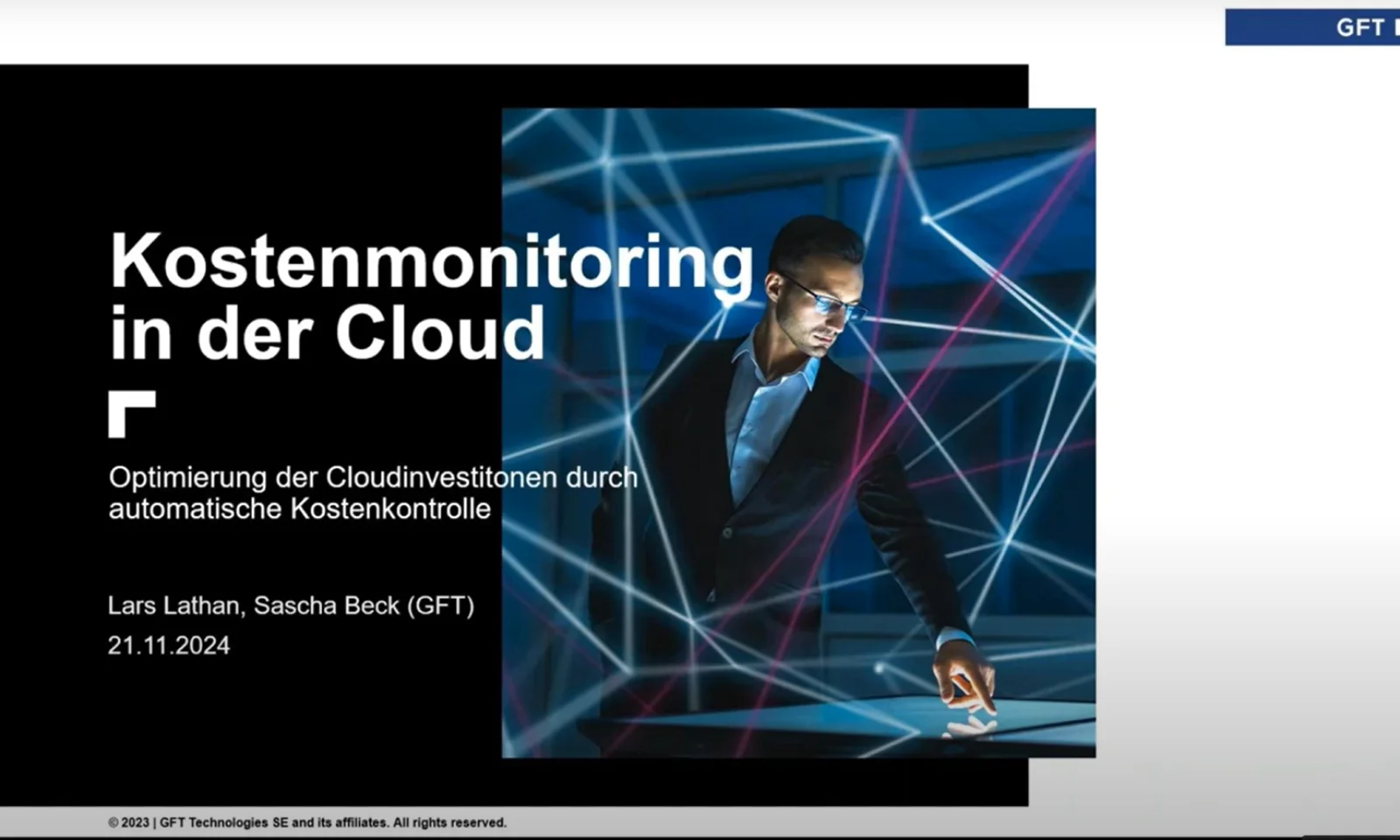 GFT

Kostenmonitoring in der Cloud

Optimierung der Cloudinvestitonen durch automatische Kostenkontrolle

Lars Lathan, Sascha Beck (GFT)
21.11.2024

© 2023 | GFT Technologies SE and its affiliates. All rights reserved.